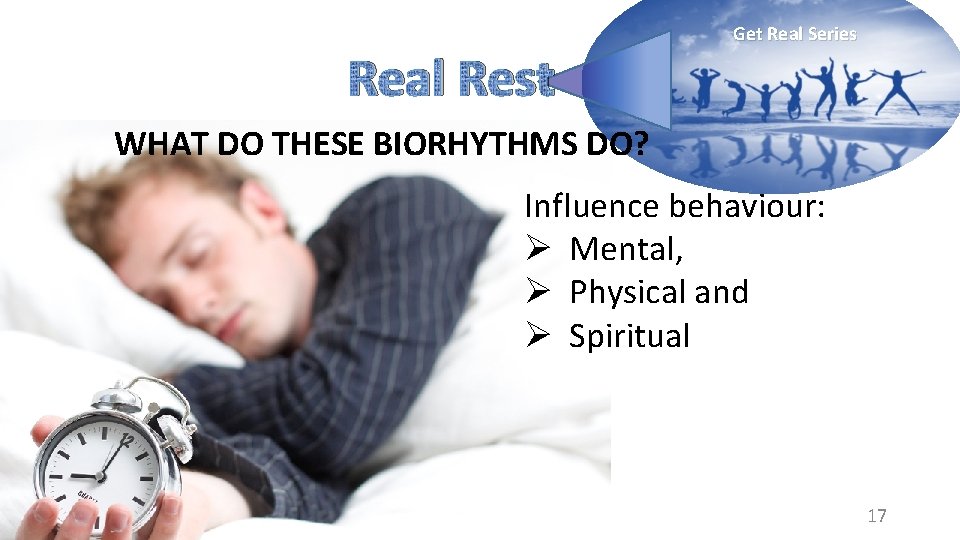 Get Real Series

Real Rest

WHAT DO THESE BIORHYTHMS DO?

Influence behaviour:
➢ Mental,
➢ Physical and
➢ Spiritual

12

17